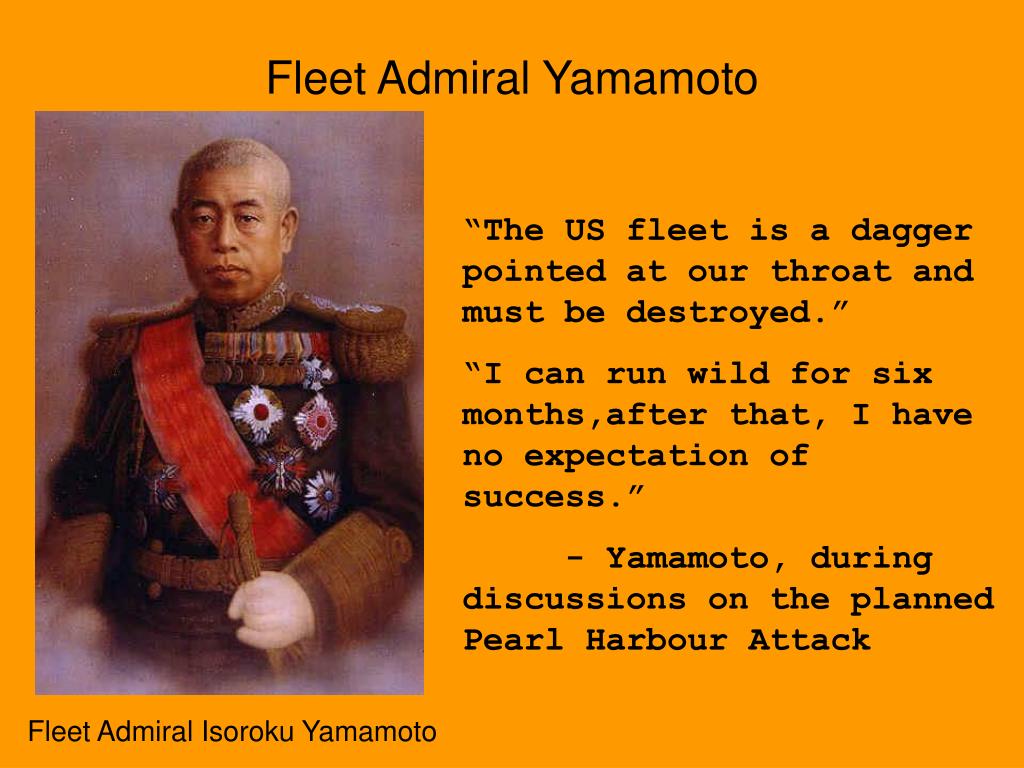 Fleet Admiral Yamamoto

“The US fleet is a dagger pointed at our throat and must be destroyed.”

“I can run wild for six months,after that, I have no expectation of success.”

- Yamamoto, during discussions on the planned Pearl Harbour Attack

Fleet Admiral Isoroku Yamamoto